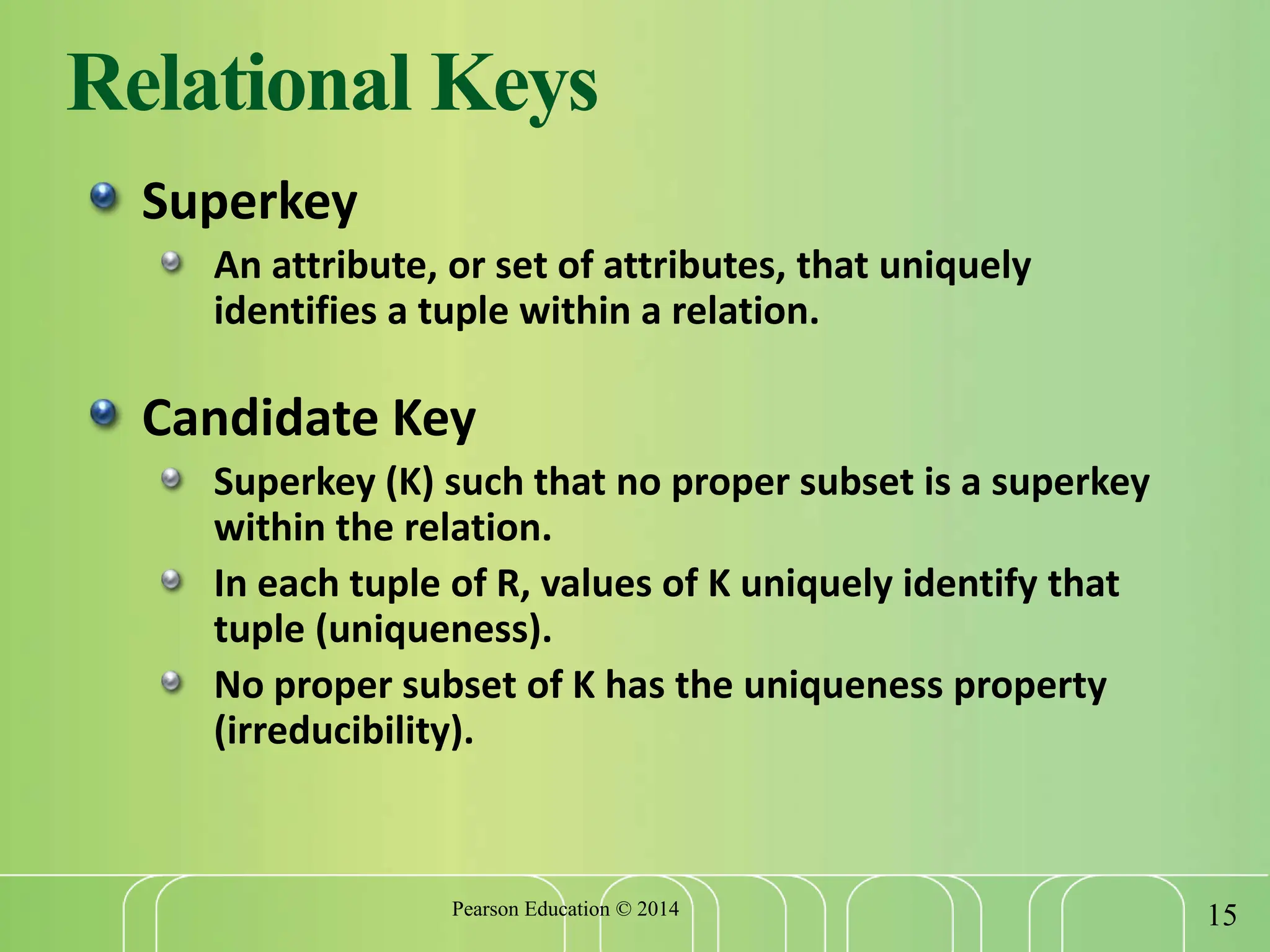 Relational Keys

Superkey

An attribute, or set of attributes, that uniquely identifies a tuple within a relation.

Candidate Key

Superkey (K) such that no proper subset is a superkey within the relation.

In each tuple of R, values of K uniquely identify that tuple (uniqueness).

No proper subset of K has the uniqueness property (irreducibility).

Pearson Education © 2014

15